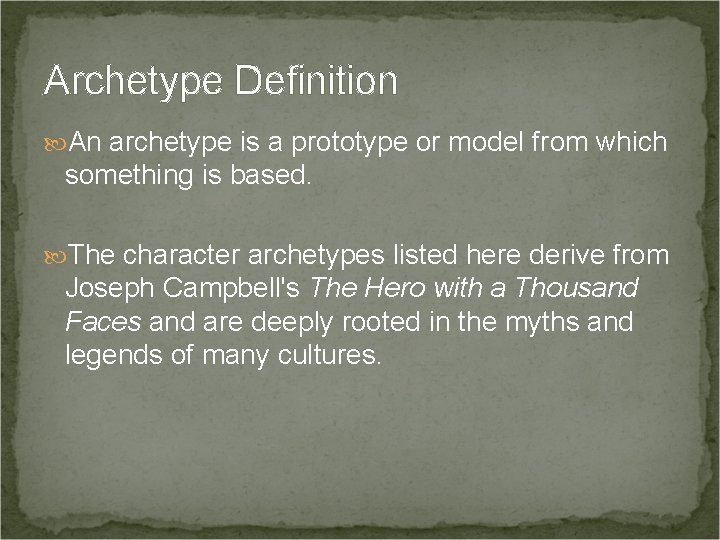 Archetype Definition

An archetype is a prototype or model from which something is based.

The character archetypes listed here derive from Joseph Campbell's The Hero with a Thousand Faces and are deeply rooted in the myths and legends of many cultures.